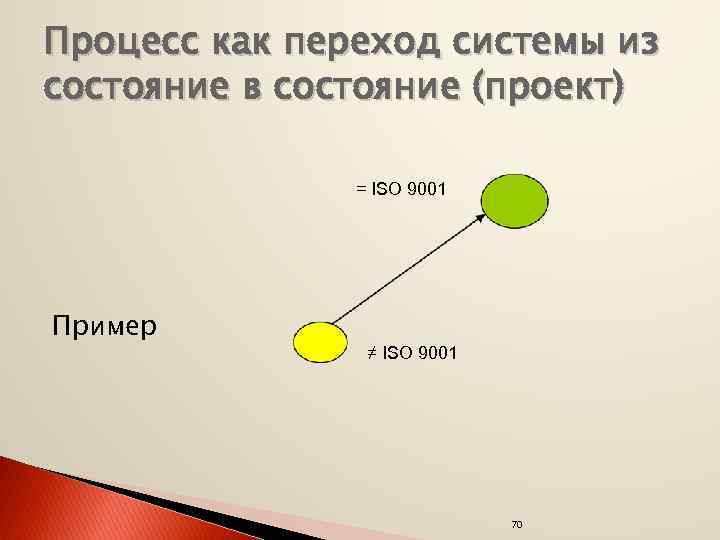 Процесс как переход системы из состояние в состояние (проект)

= ISO 9001

Пример

≠ ISO 9001

70